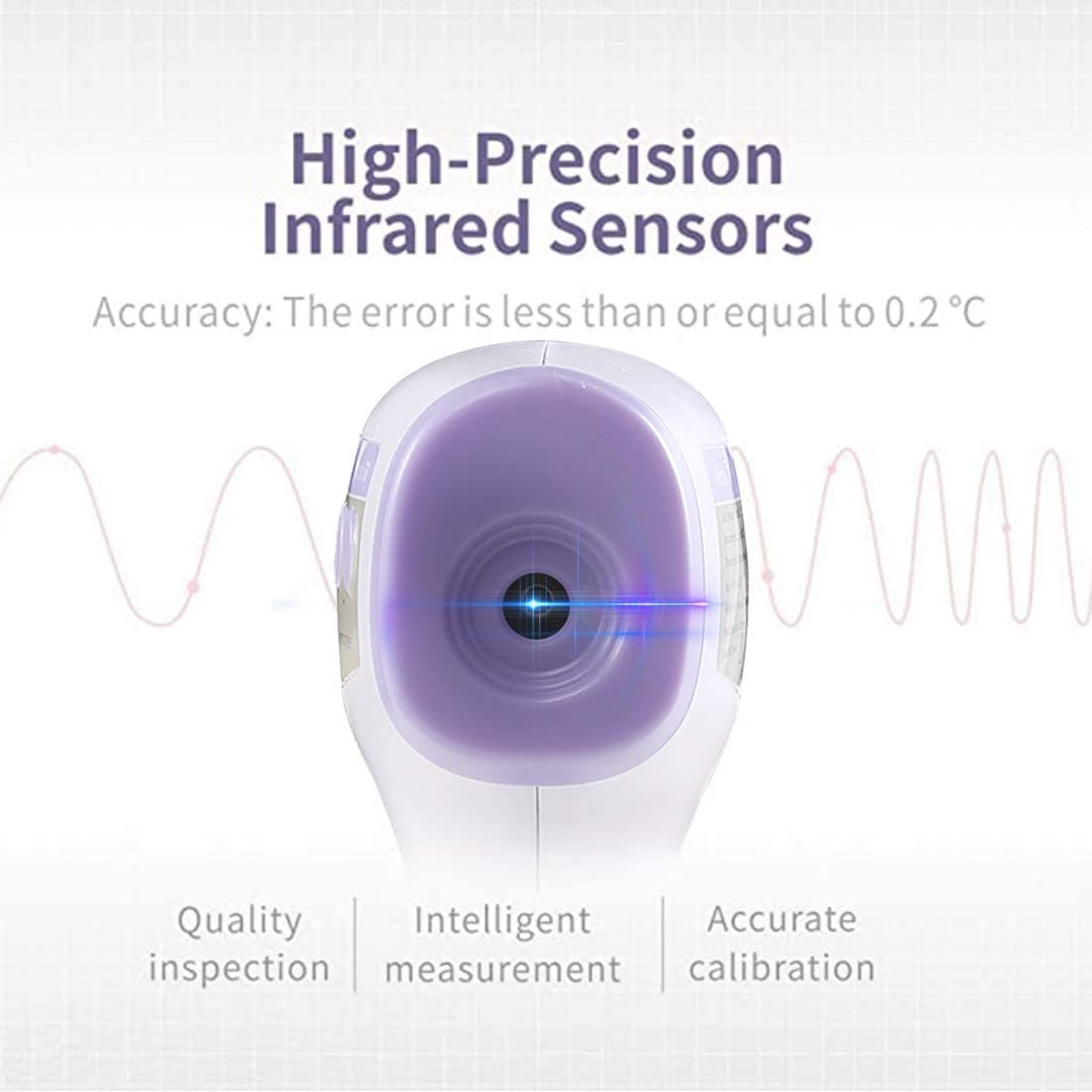 High-Precision Infrared Sensors

Accuracy: The error is less than or equal to 0.2 °C

Quality inspection

Intelligent measurement

Accurate calibration